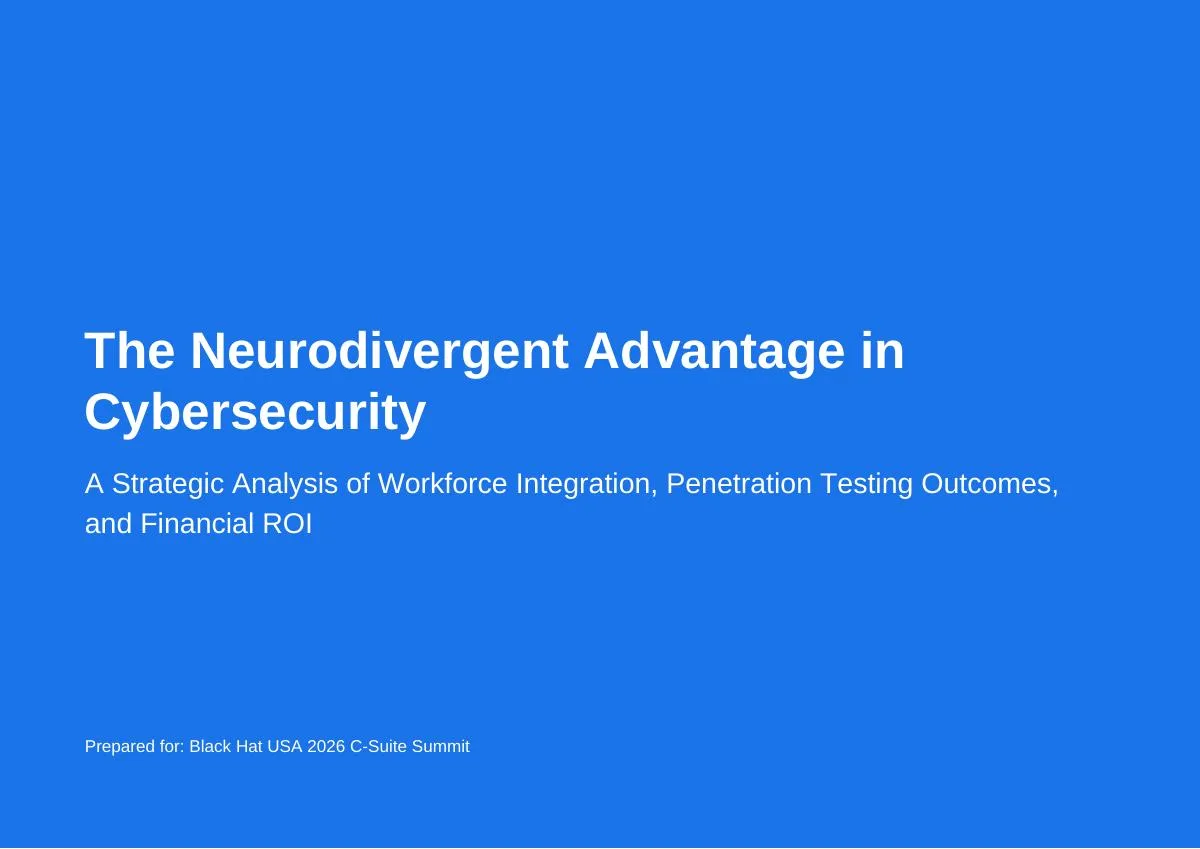 The Neurodivergent Advantage in Cybersecurity

A Strategic Analysis of Workforce Integration, Penetration Testing Outcomes, and Financial ROI

Prepared for: Black Hat USA 2026 C-Suite Summit